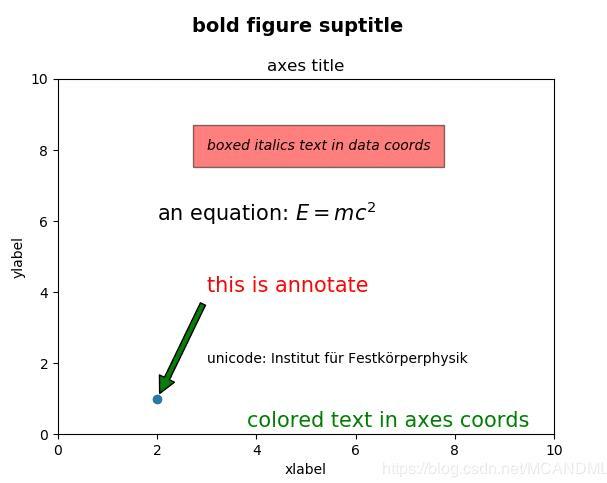 bold figure suptitle

axes title

10
8
6
4
2
0

ylabel

boxed italics text in data coords

an equation: $E = mc^2$

this is annotate

unicode: Institut für Festkörperphysik

colored text in axes coords

0 2 4 6 8 10

xlabel

https://blog.csdn.net/MCANDML